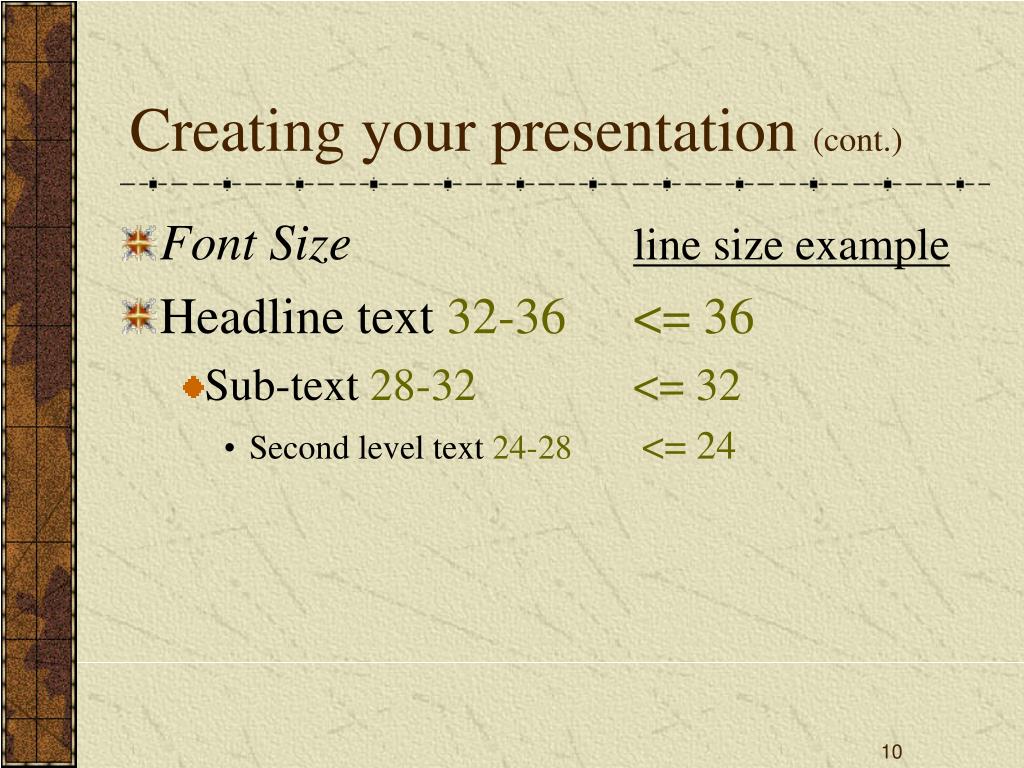 Creating your presentation (cont.)

Font Size line size example

Headline text 32-36 <= 36

Sub-text 28-32 <= 32

• Second level text 24-28 <= 24

10